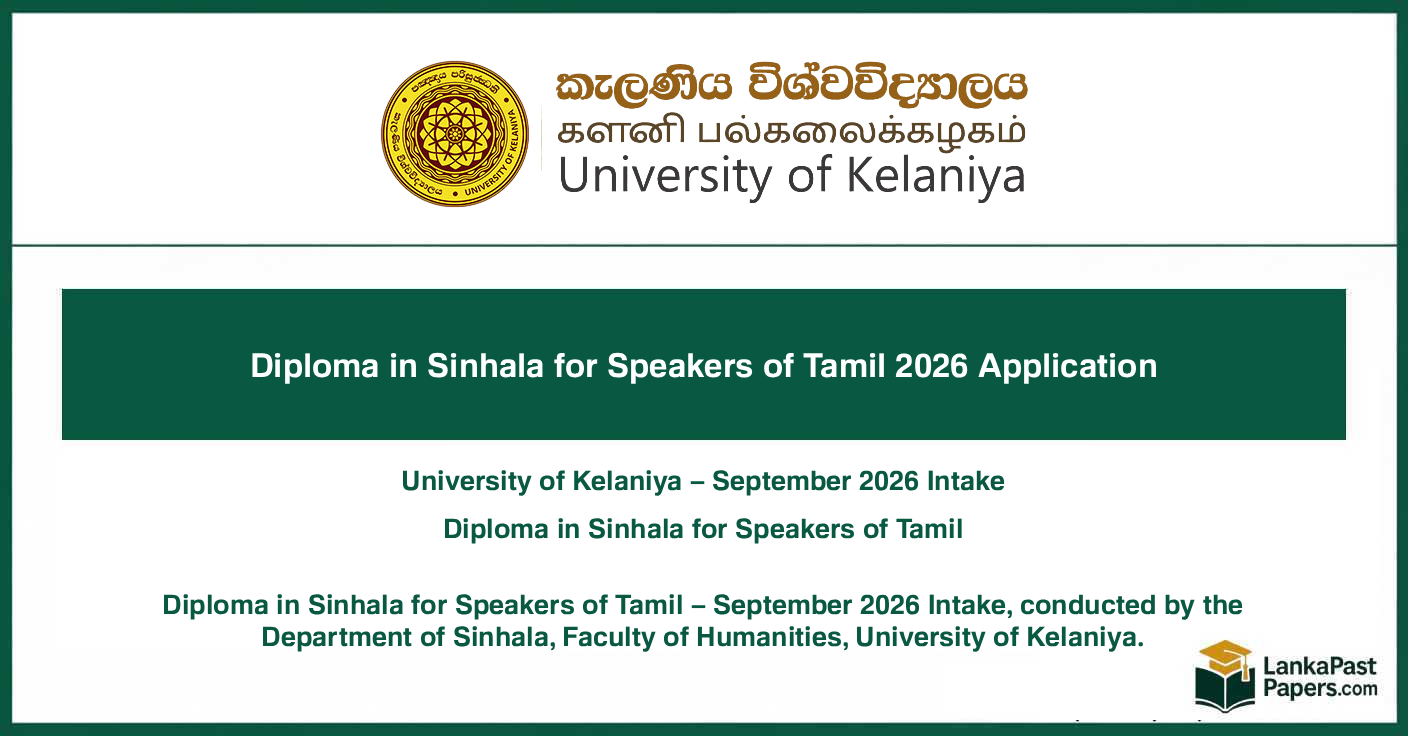 කැලණිය විශ්වවිද්‍යාලය
களனி பல்கலைக்கழகம்
University of Kelaniya

Diploma in Sinhala for Speakers of Tamil 2026 Application

University of Kelaniya – September 2026 Intake

Diploma in Sinhala for Speakers of Tamil

Diploma in Sinhala for Speakers of Tamil – September 2026 Intake, conducted by the Department of Sinhala, Faculty of Humanities, University of Kelaniya.

LankaPast Papers.com